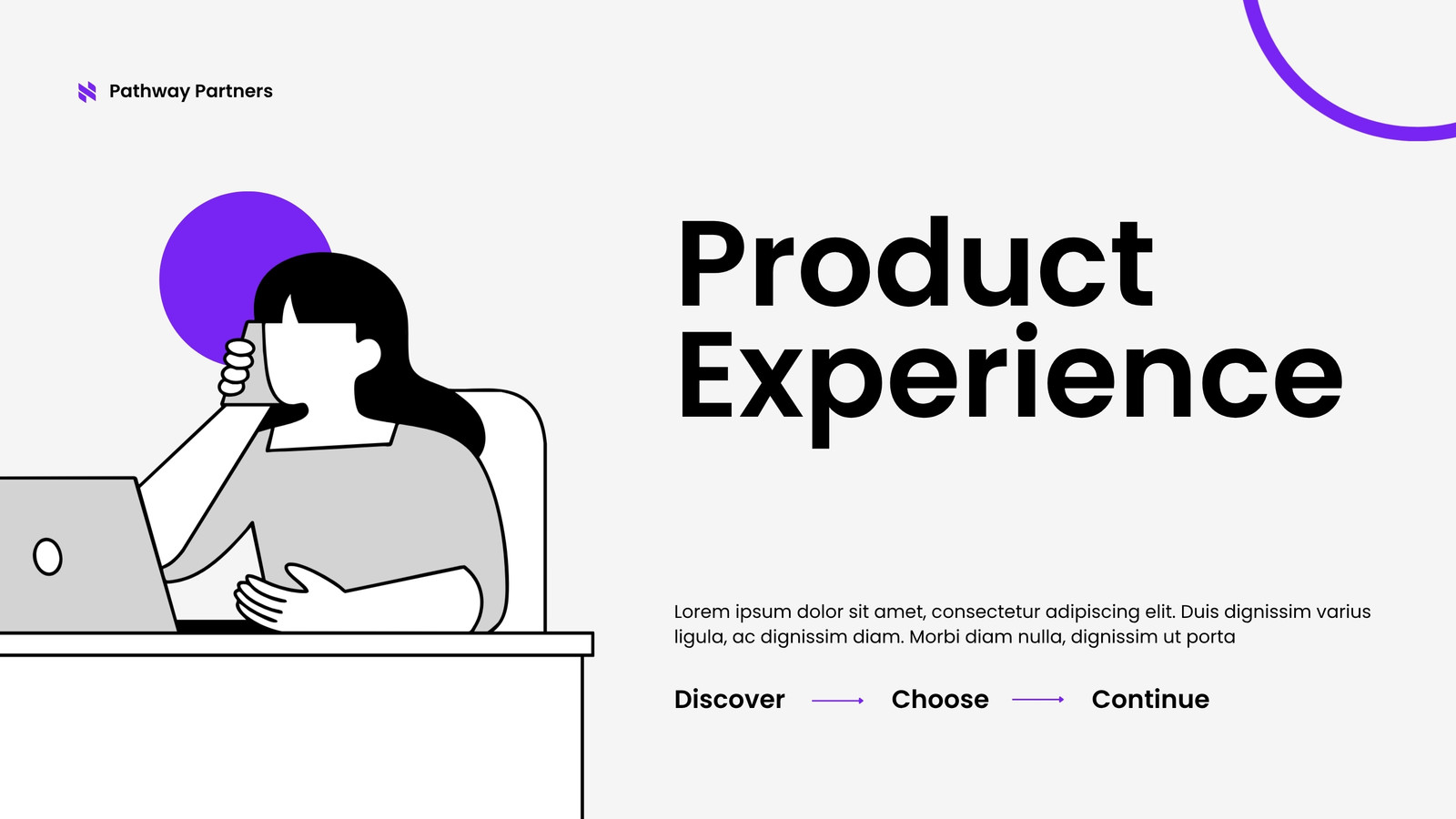 Pathway Partners

Product Experience

Lorem ipsum dolor sit amet, consectetur adipiscing elit. Duis dignissim varius ligula, ac dignissim diam. Morbi diam nulla, dignissim ut porta

Discover → Choose → Continue